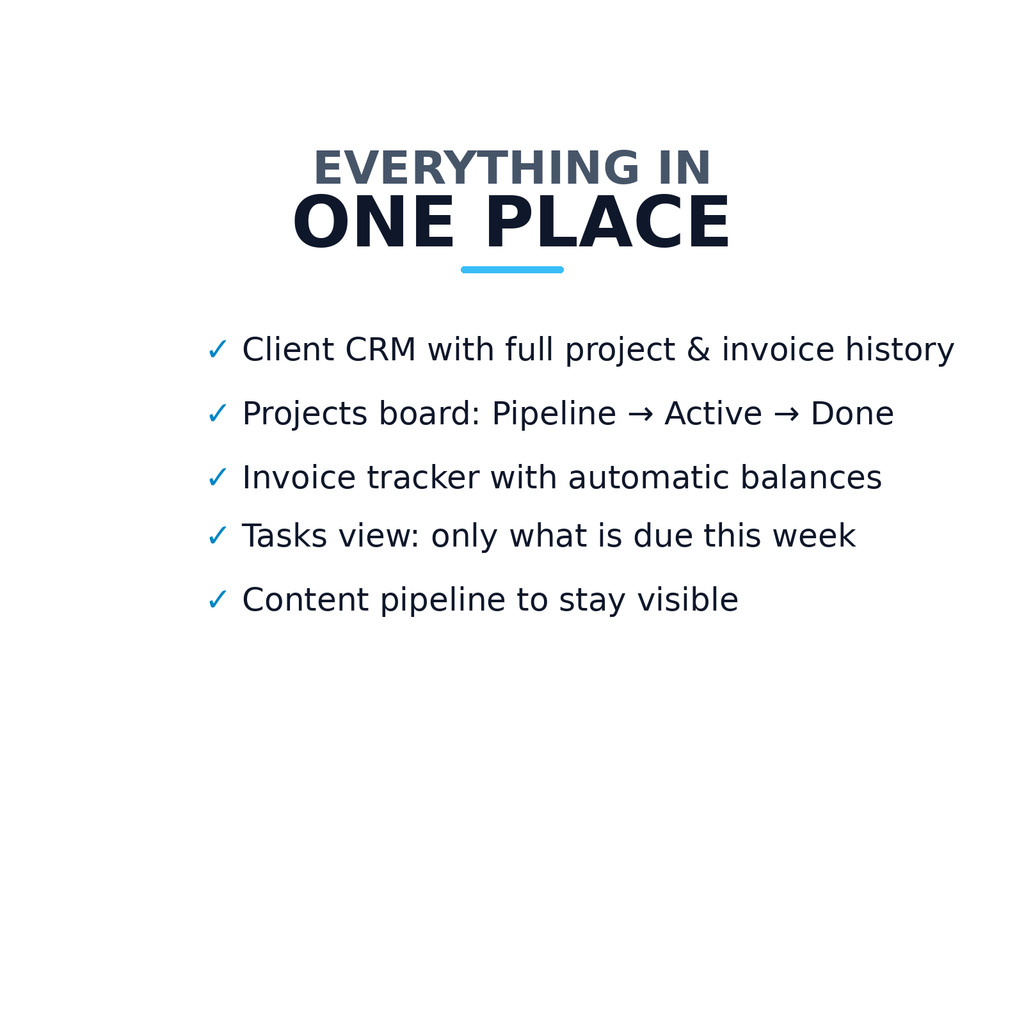 EVERYTHING IN
ONE PLACE

✓ Client CRM with full project & invoice history
✓ Projects board: Pipeline → Active → Done
✓ Invoice tracker with automatic balances
✓ Tasks view: only what is due this week
✓ Content pipeline to stay visible